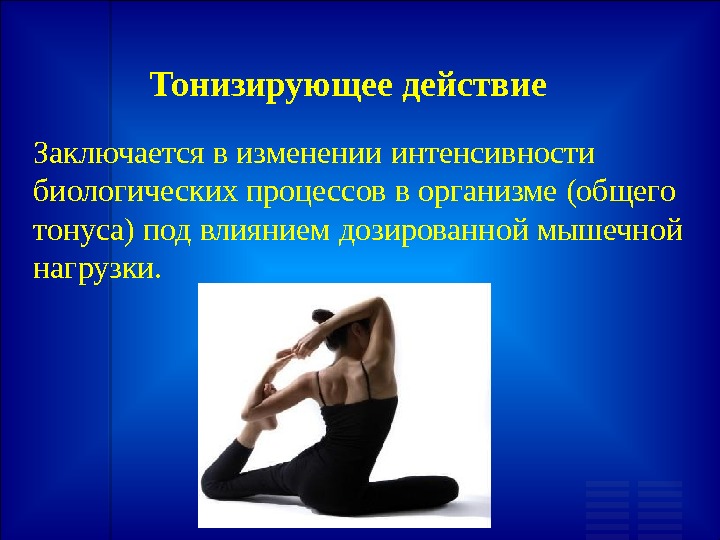 Тонизирующее действие

Заключается в изменении интенсивности биологических процессов в организме (общего тонуса) под влиянием дозированной мышечной нагрузки.